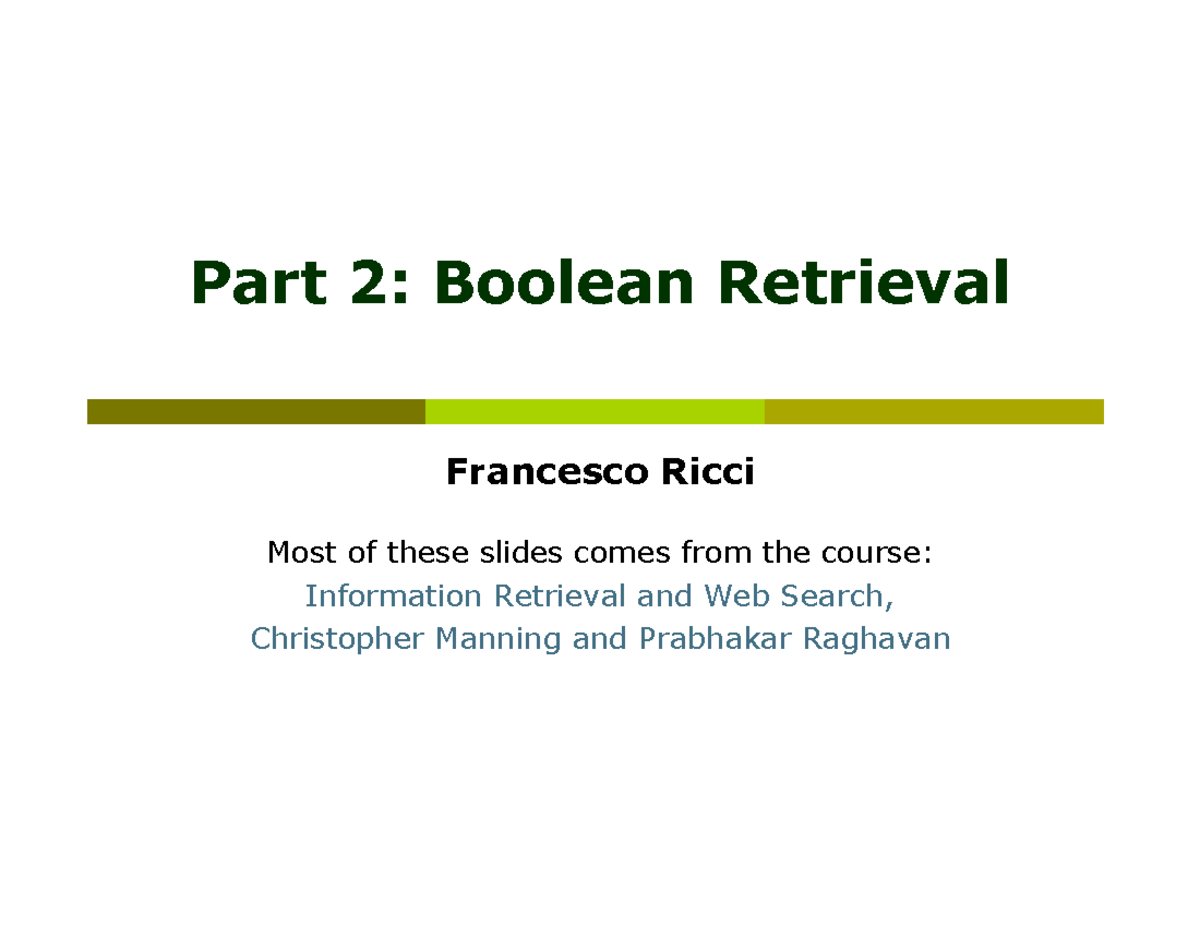 Part 2: Boolean Retrieval

Francesco Ricci

Most of these slides comes from the course:
Information Retrieval and Web Search,
Christopher Manning and Prabhakar Raghavan